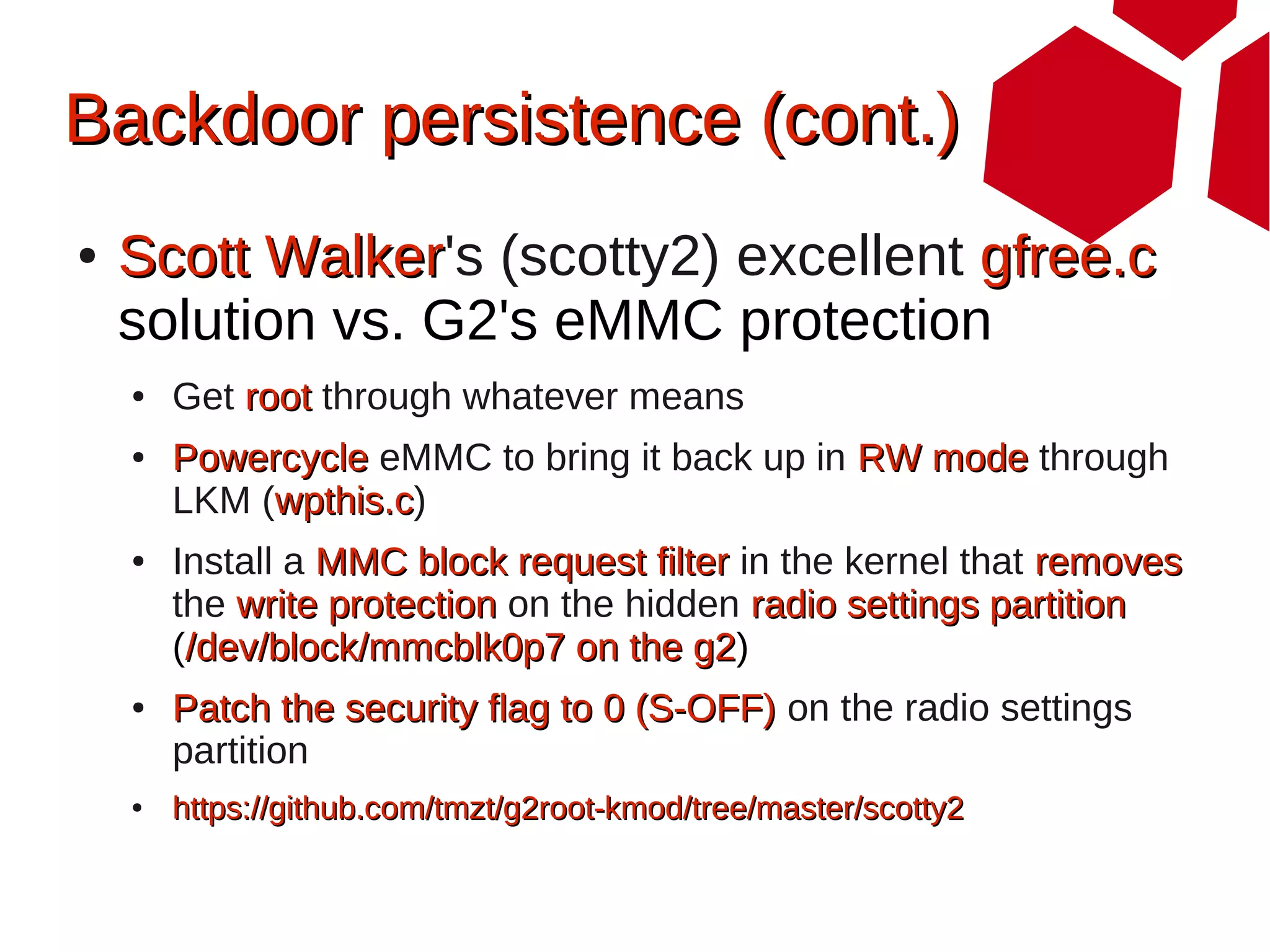 Backdoor persistence (cont.)

• Scott Walker's (scotty2) excellent gfree.c solution vs. G2's eMMC protection

• Get root through whatever means

• Powercycle eMMC to bring it back up in RW mode through LKM (wpthis.c)

• Install a MMC block request filter in the kernel that removes the write protection on the hidden radio settings partition (/dev/block/mmcblk0p7 on the g2)

• Patch the security flag to 0 (S-OFF) on the radio settings partition

• https://github.com/tmzt/g2root-kmod/tree/master/scotty2